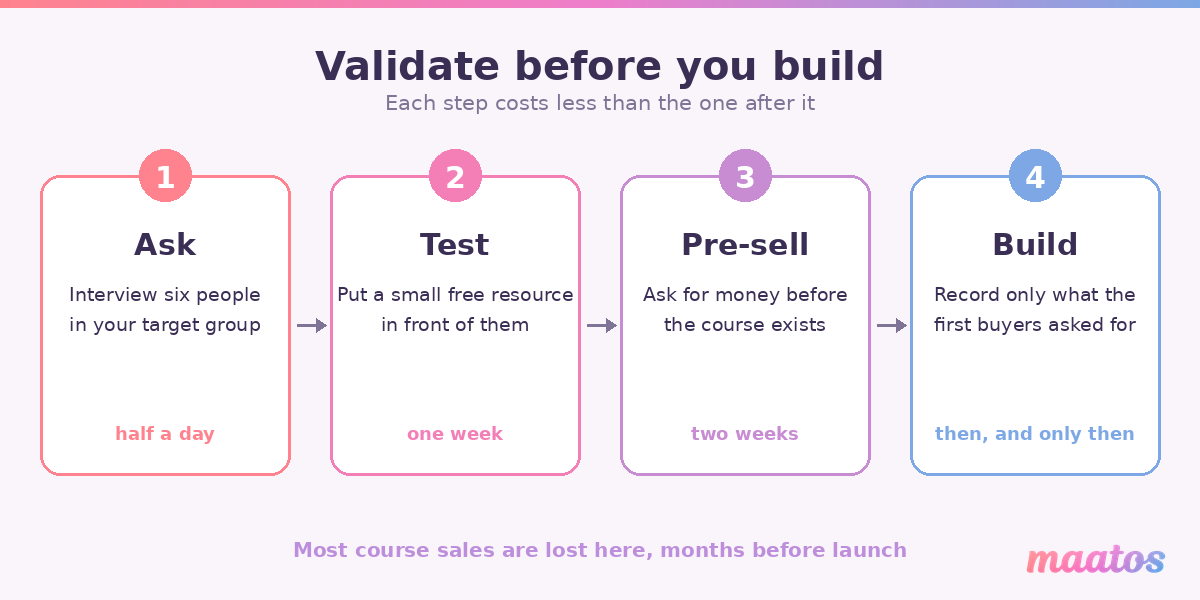 Validate before you build
Each step costs less than the one after it

1
Ask
Interview six people in your target group
half a day

2
Test
Put a small free resource in front of them
one week

3
Pre-sell
Ask for money before the course exists
two weeks

4
Build
Record only what the first buyers asked for
then, and only then

Most course sales are lost here, months before launch

maatos